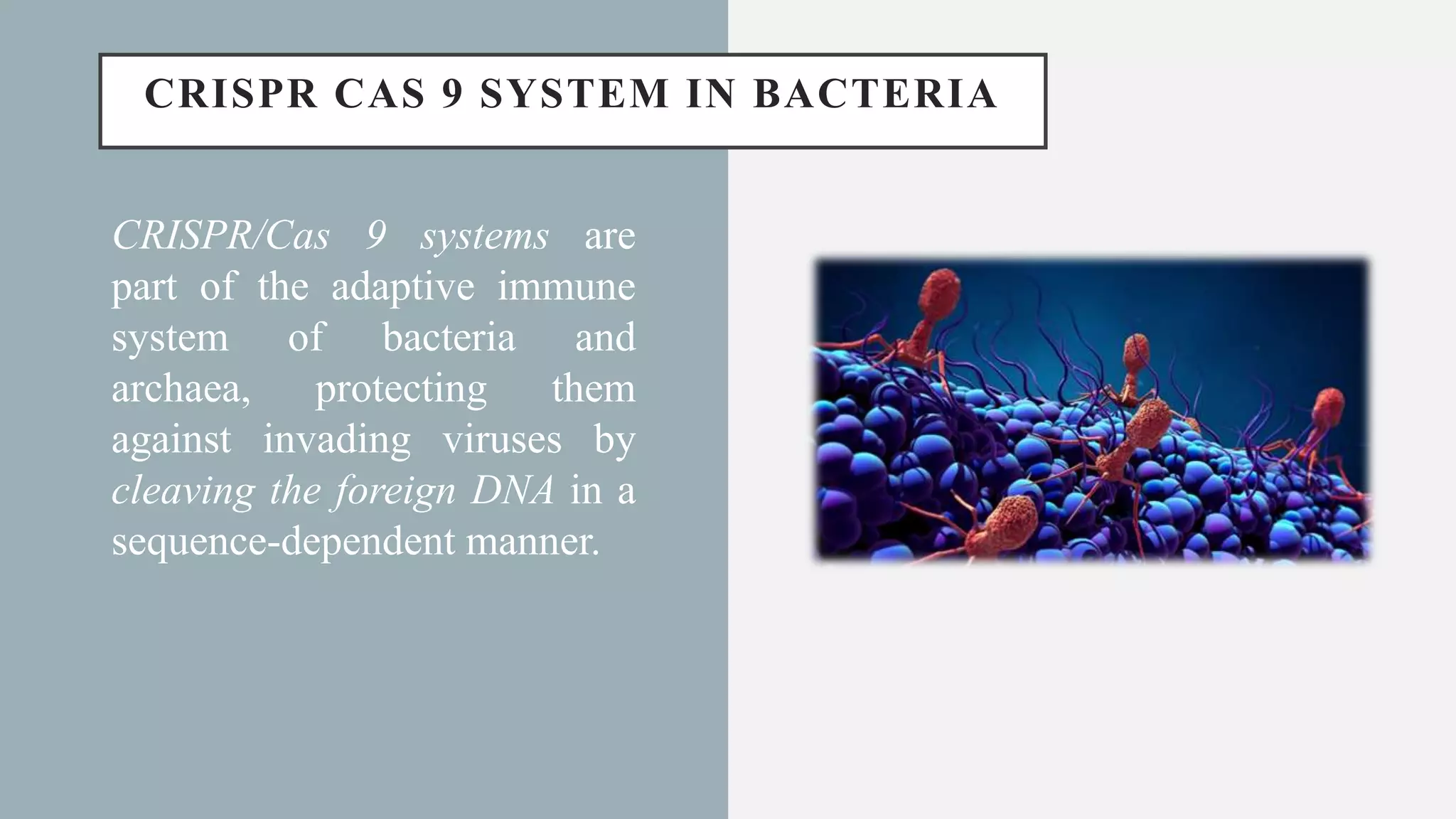 CRISPR CAS 9 SYSTEM IN BACTERIA

CRISPR/Cas 9 systems are part of the adaptive immune system of bacteria and archaea, protecting them against invading viruses by cleaving the foreign DNA in a sequence-dependent manner.